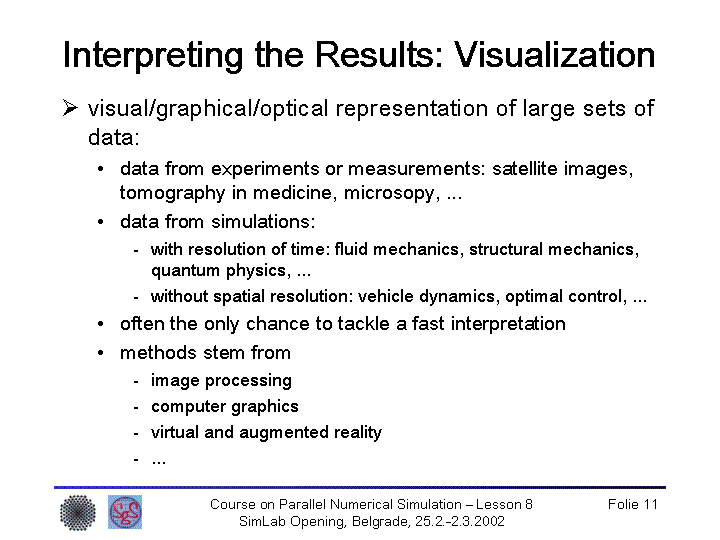 Interpreting the Results: Visualization

➢ visual/graphical/optical representation of large sets of data:

• data from experiments or measurements: satellite images, tomography in medicine, microsopy, ...

• data from simulations:

- with resolution of time: fluid mechanics, structural mechanics, quantum physics, ...

- without spatial resolution: vehicle dynamics, optimal control, ...

• often the only chance to tackle a fast interpretation

• methods stem from

- image processing

- computer graphics

- virtual and augmented reality

- ...

Course on Parallel Numerical Simulation – Lesson 8
SimLab Opening, Belgrade, 25.2.-2.3.2002

Folie 11